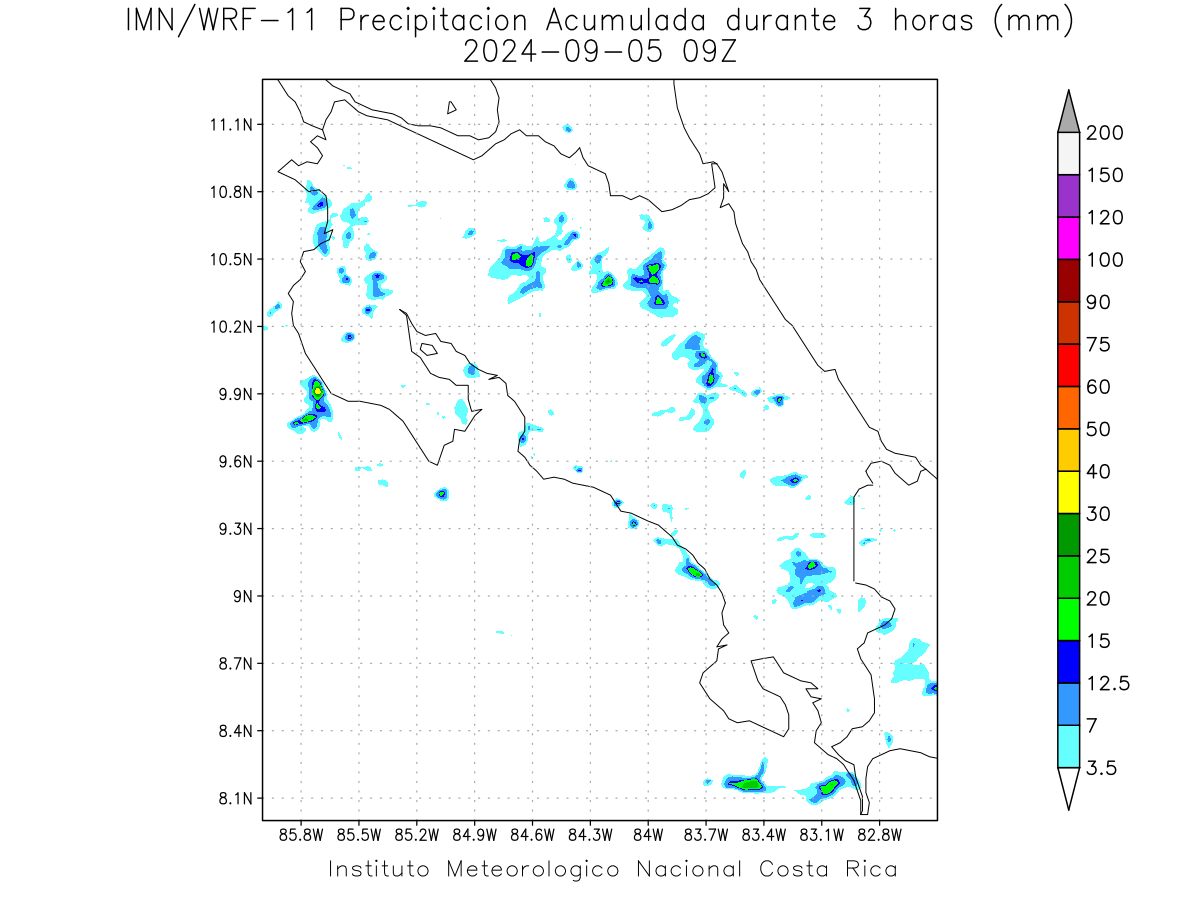 IMN/WRF-11 Precipitacion Acumulada durante 3 horas (mm)
2024-09-05 09Z

11.1N
10.8N
10.5N
10.2N
9.9N
9.6N
9.3N
9N
8.7N
8.4N
8.1N

85.8W 85.5W 85.2W 84.9W 84.6W 84.3W 84W 83.7W 83.4W 83.1W 82.8W

200
150
120
100
90
75
60
50
40
30
25
20
15
12.5
7
3.5

Instituto Meteorologico Nacional Costa Rica